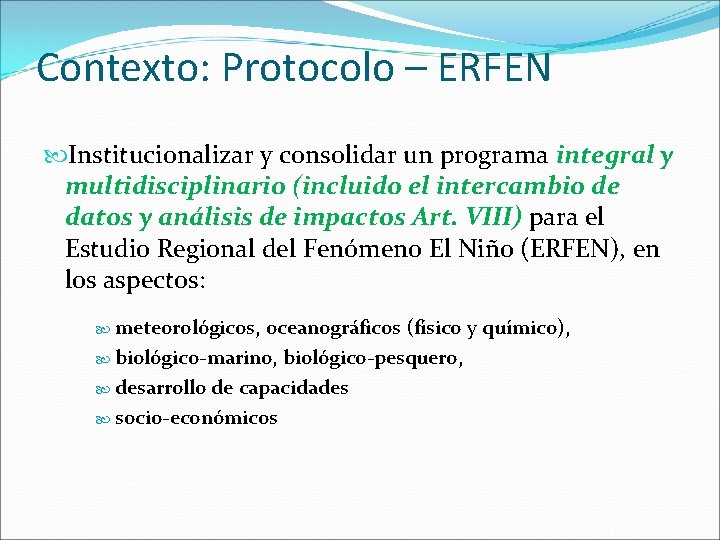 Contexto: Protocolo – ERFEN

Institucionalizar y consolidar un programa integral y multidisciplinario (incluido el intercambio de datos y análisis de impactos Art. VIII) para el Estudio Regional del Fenómeno El Niño (ERFEN), en los aspectos:

meteorológicos, oceanográficos (físico y químico),
biológico-marino, biológico-pesquero,
desarrollo de capacidades
socio-económicos